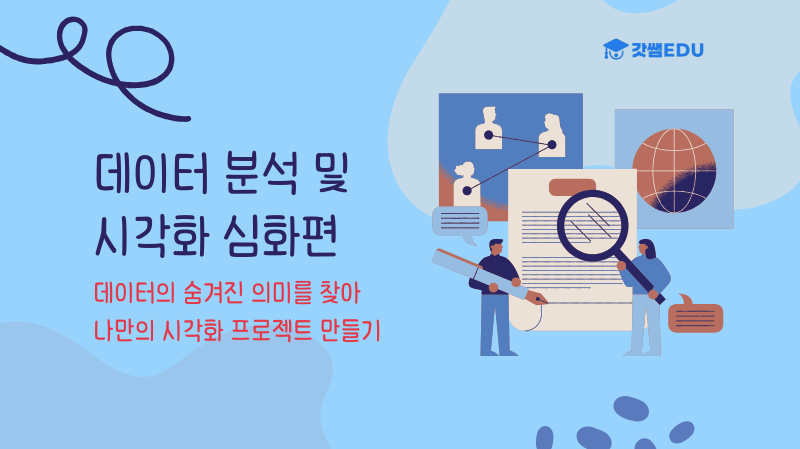 갓쌤EDU

데이터 분석 및 시각화 심화편

데이터의 숨겨진 의미를 찾아
나만의 시각화 프로젝트 만들기